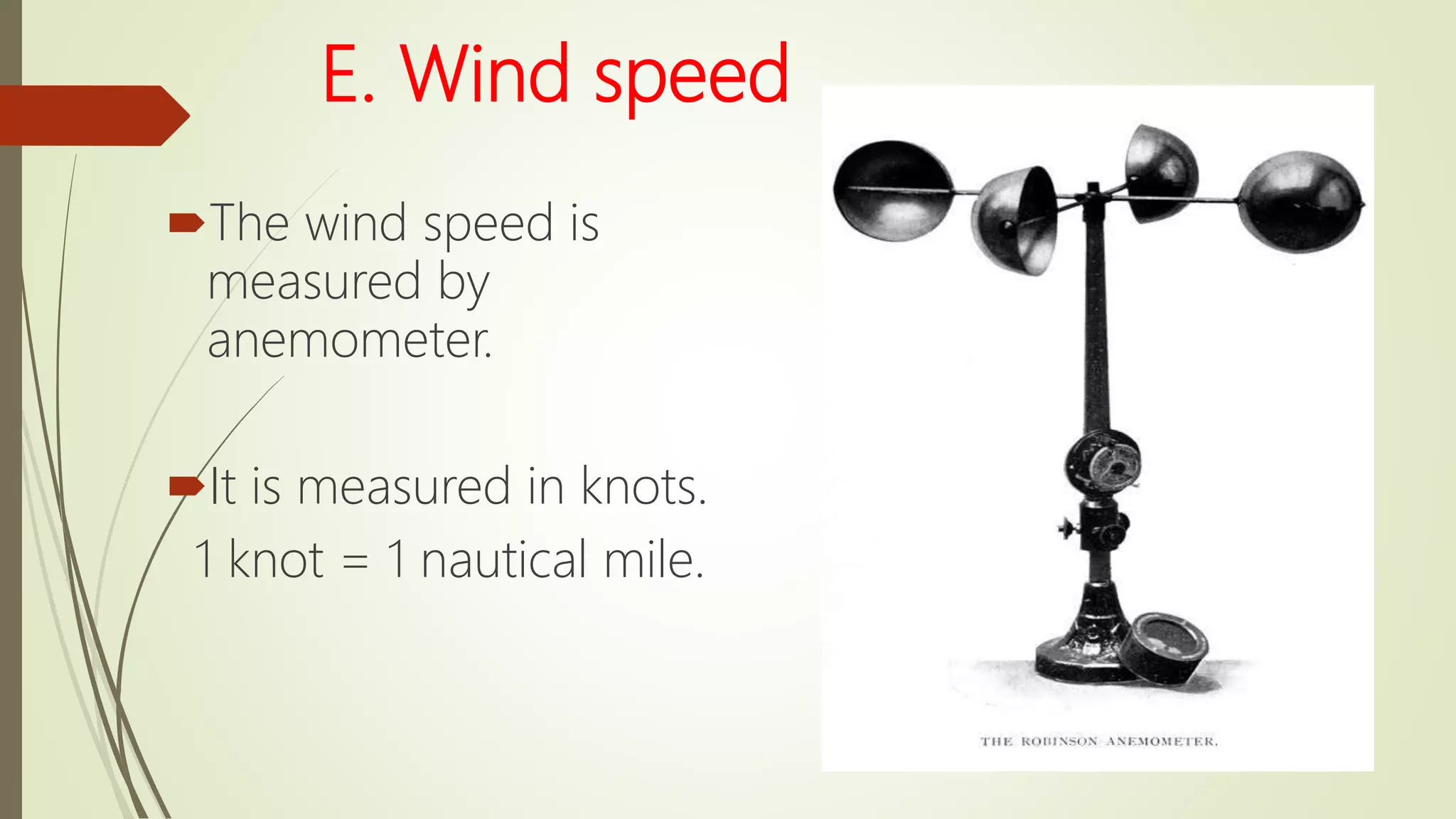 E. Wind speed

The wind speed is measured by anemometer.

It is measured in knots.
1 knot = 1 nautical mile.

THE ROBINSON ANEMOMETER.